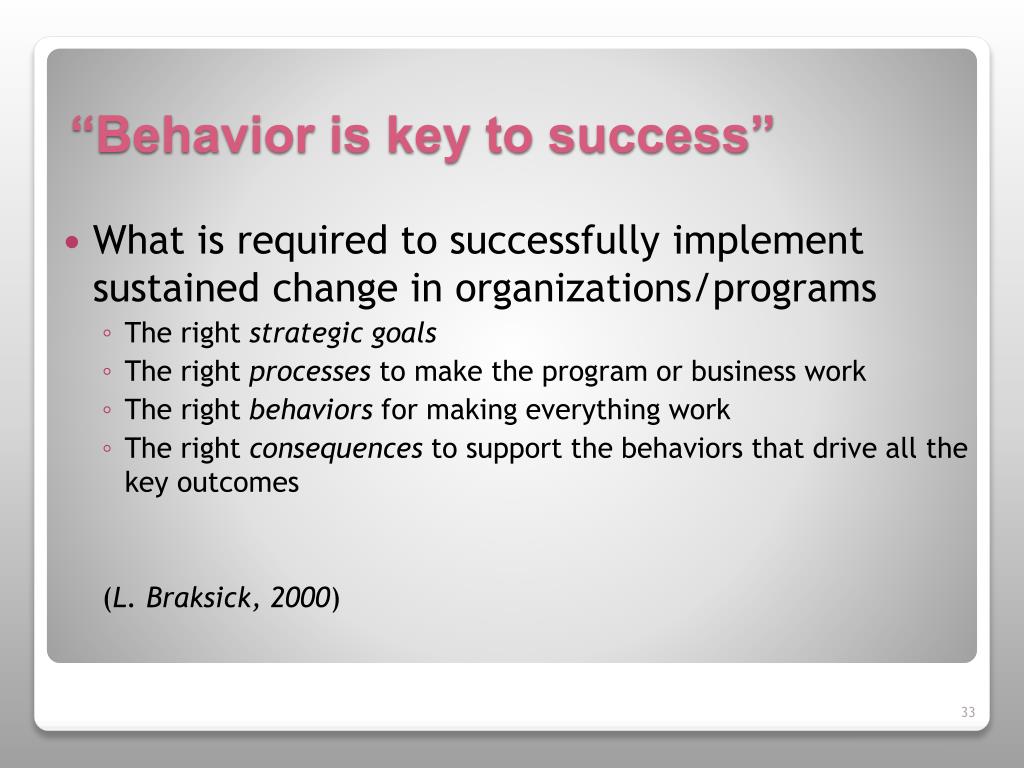 “Behavior is key to success”

• What is required to successfully implement sustained change in organizations/programs
◦ The right strategic goals
◦ The right processes to make the program or business work
◦ The right behaviors for making everything work
◦ The right consequences to support the behaviors that drive all the key outcomes

(L. Braksick, 2000)

33